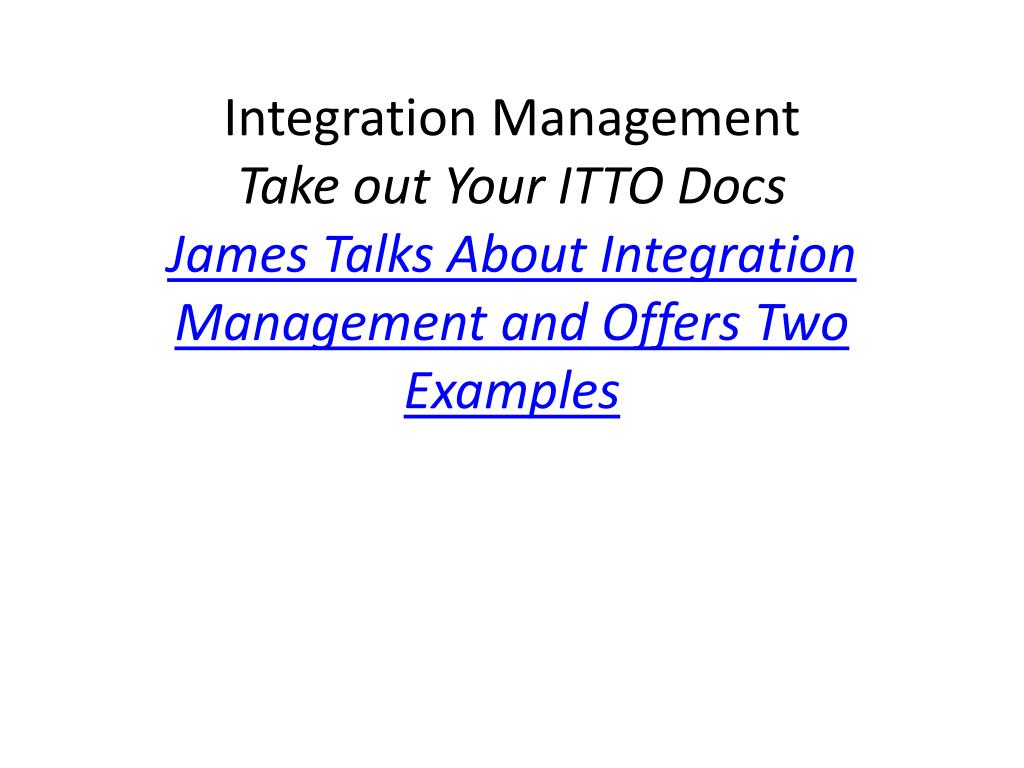 Integration Management
Take out Your ITTO Docs
James Talks About Integration Management and Offers Two Examples